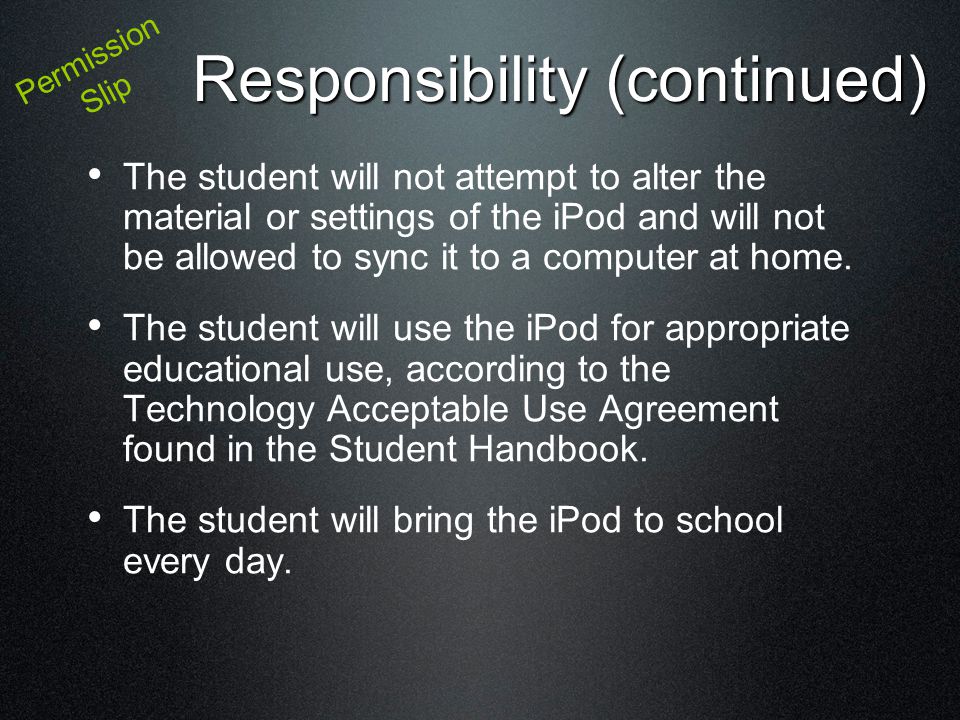 Permission Slip

Responsibility (continued)

• The student will not attempt to alter the material or settings of the iPod and will not be allowed to sync it to a computer at home.

• The student will use the iPod for appropriate educational use, according to the Technology Acceptable Use Agreement found in the Student Handbook.

• The student will bring the iPod to school every day.